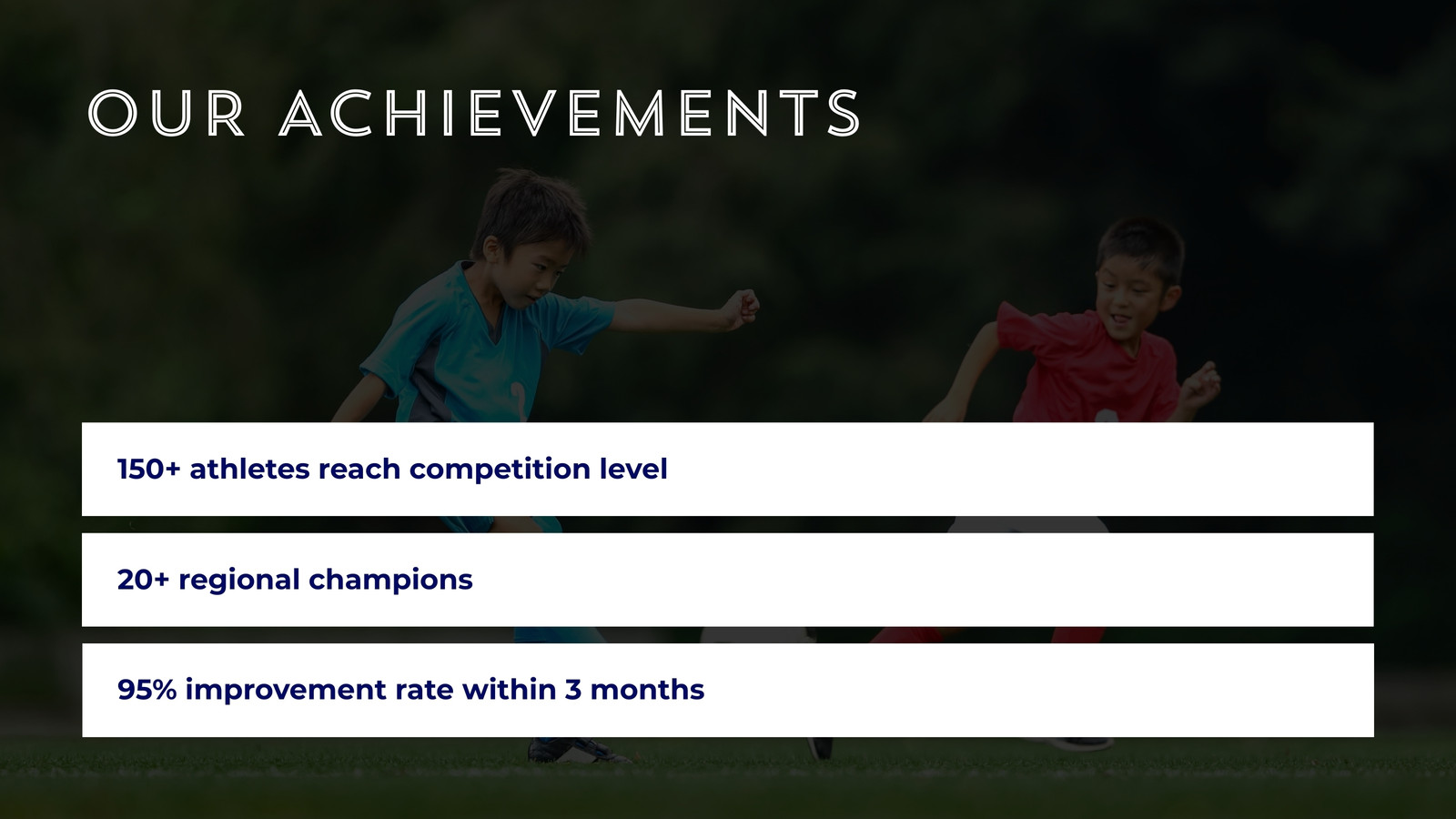 OUR ACHIEVEMENTS

150+ athletes reach competition level

20+ regional champions

95% improvement rate within 3 months